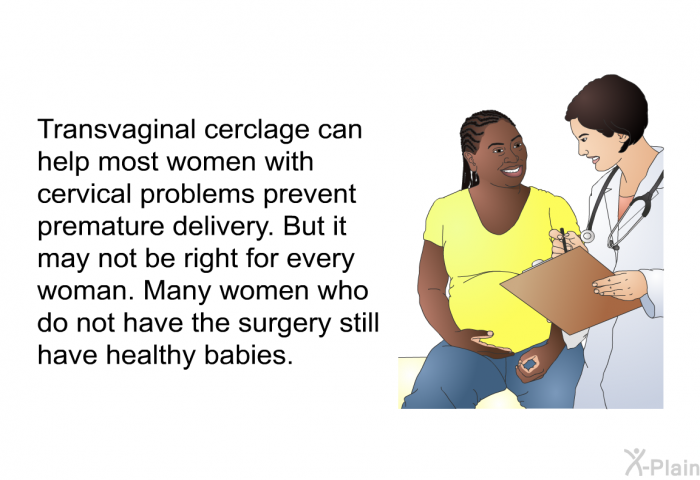 Transvaginal cerclage can help most women with cervical problems prevent premature delivery. But it may not be right for every woman. Many women who do not have the surgery still have healthy babies.

X-Plain